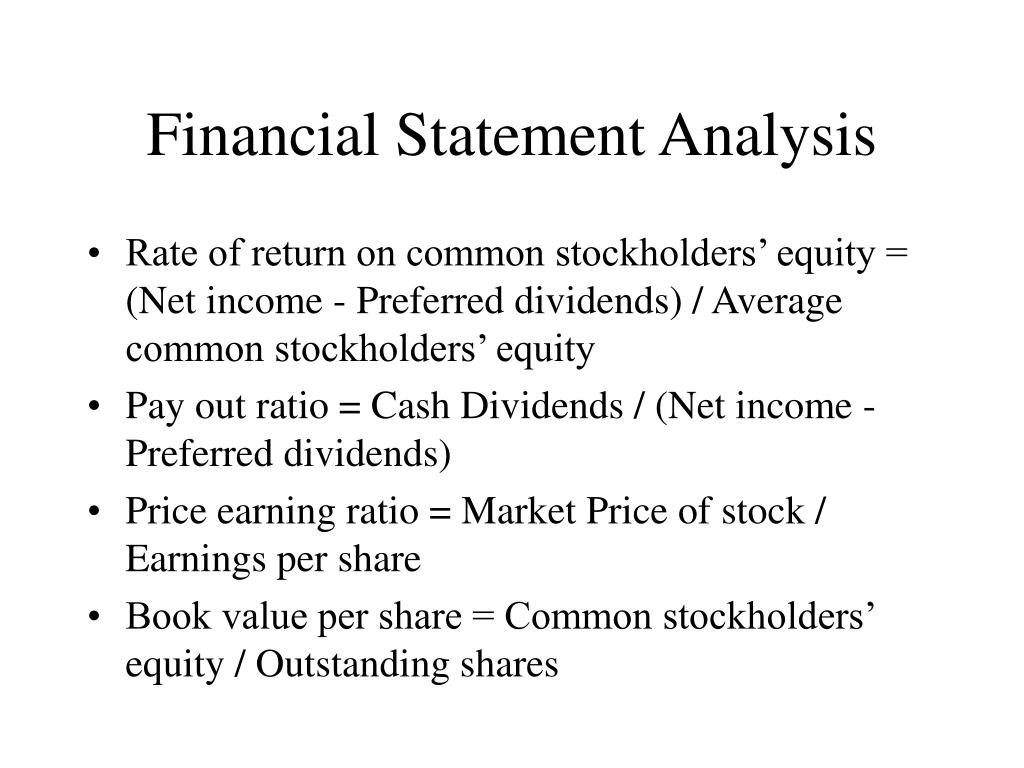 Financial Statement Analysis

• Rate of return on common stockholders’ equity = (Net income - Preferred dividends) / Average common stockholders’ equity
• Pay out ratio = Cash Dividends / (Net income - Preferred dividends)
• Price earning ratio = Market Price of stock / Earnings per share
• Book value per share = Common stockholders’ equity / Outstanding shares